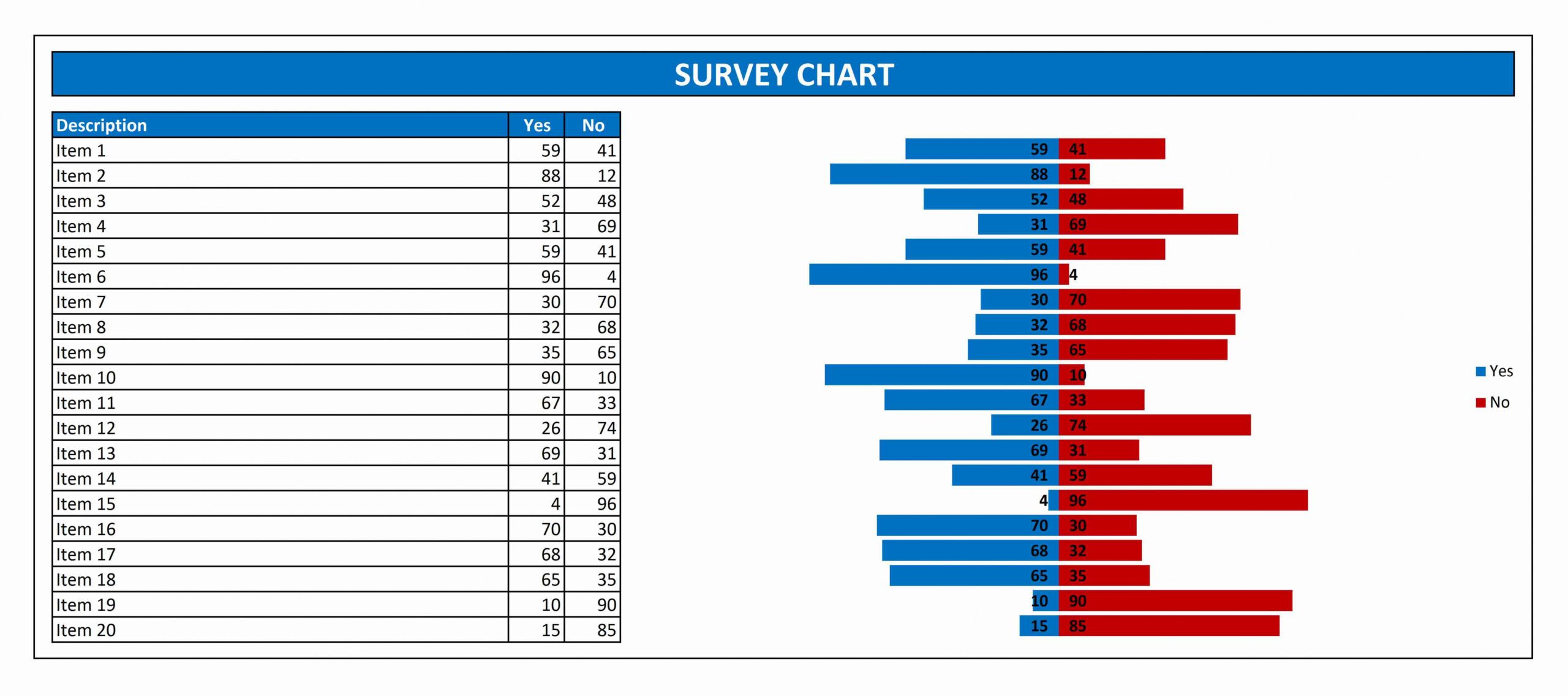 SURVEY CHART

| Description | Yes | No |
|---|---|---|
| Item 1 | 59 | 41 |
| Item 2 | 88 | 12 |
| Item 3 | 52 | 48 |
| Item 4 | 31 | 69 |
| Item 5 | 59 | 41 |
| Item 6 | 96 | 4 |
| Item 7 | 30 | 70 |
| Item 8 | 32 | 68 |
| Item 9 | 35 | 65 |
| Item 10 | 90 | 10 |
| Item 11 | 67 | 33 |
| Item 12 | 26 | 74 |
| Item 13 | 69 | 31 |
| Item 14 | 41 | 59 |
| Item 15 | 4 | 96 |
| Item 16 | 70 | 30 |
| Item 17 | 68 | 32 |
| Item 18 | 65 | 35 |
| Item 19 | 10 | 90 |
| Item 20 | 15 | 85 |

59 41
88 12
52 48
31 69
59 41
96 4
30 70
32 68
35 65
90 10
67 33
26 74
69 31
41 59
4 96
70 30
68 32
65 35
10 90
15 85

Yes
No